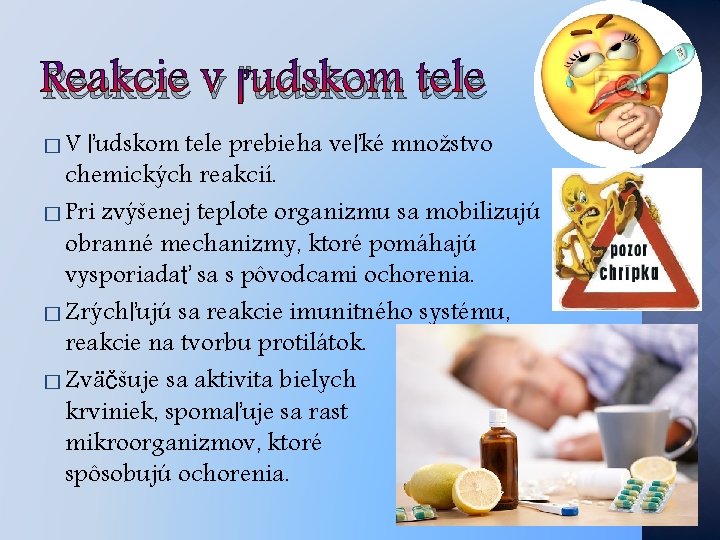 Reakcie v ľudskom tele

□ V ľudskom tele prebieha veľké množstvo chemických reakcií.

□ Pri zvýšenej teplote organizmu sa mobilizujú obranné mechanizmy, ktoré pomáhajú vysporiadať sa s pôvodcami ochorenia.

□ Zrýchľujú sa reakcie imunitného systému, reakcie na tvorbu protilátok.

□ Zväčšuje sa aktivita bielych krviniek, spomaľuje sa rast mikroorganizmov, ktoré spôsobujú ochorenia.

pozor
chrípka